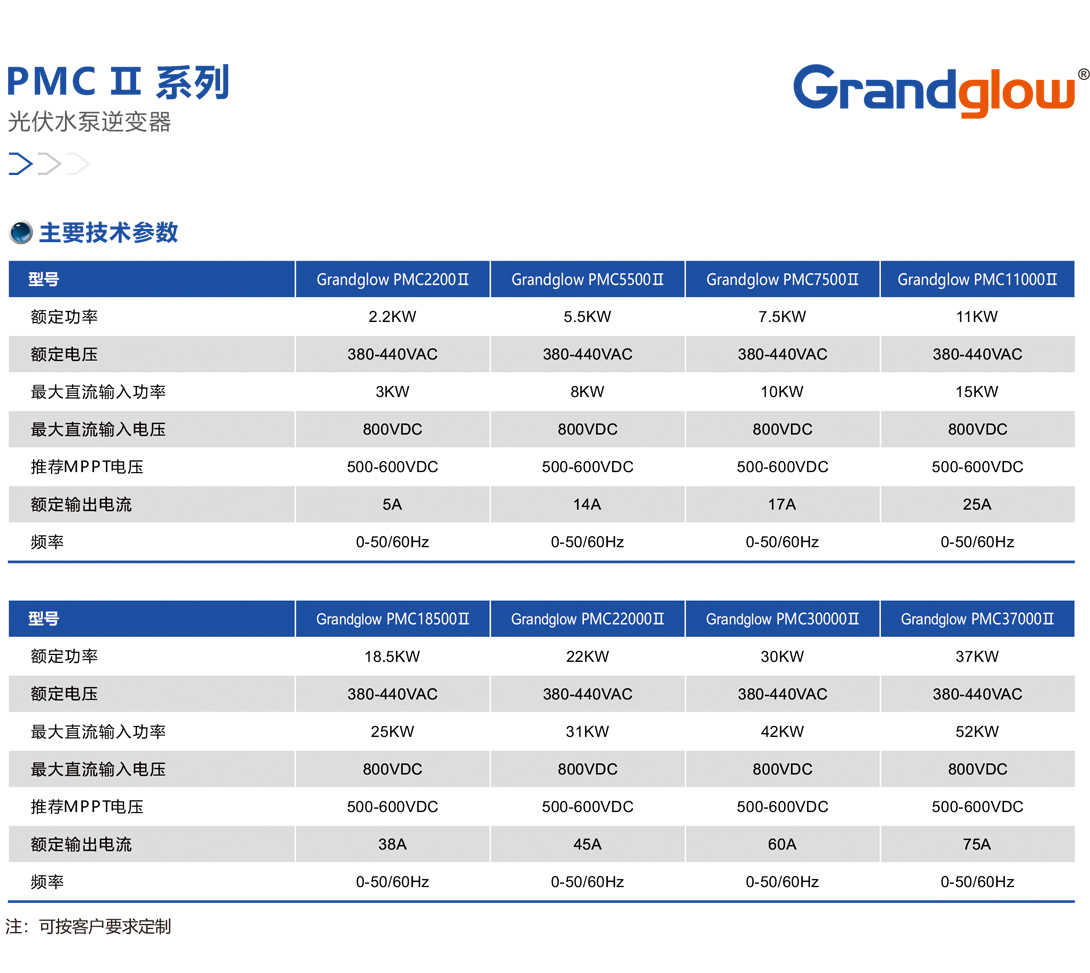 PMC Ⅱ 系列
光伏水泵逆变器

Grandglow®

主要技术参数

| 型号 | Grandglow PMC2200Ⅱ | Grandglow PMC5500Ⅱ | Grandglow PMC7500Ⅱ | Grandglow PMC11000Ⅱ |
|---|---|---|---|---|
| 额定功率 | 2.2KW | 5.5KW | 7.5KW | 11KW |
| 额定电压 | 380-440VAC | 380-440VAC | 380-440VAC | 380-440VAC |
| 最大直流输入功率 | 3KW | 8KW | 10KW | 15KW |
| 最大直流输入电压 | 800VDC | 800VDC | 800VDC | 800VDC |
| 推荐MPPT电压 | 500-600VDC | 500-600VDC | 500-600VDC | 500-600VDC |
| 额定输出电流 | 5A | 14A | 17A | 25A |
| 频率 | 0-50/60Hz | 0-50/60Hz | 0-50/60Hz | 0-50/60Hz |

| 型号 | Grandglow PMC18500Ⅱ | Grandglow PMC22000Ⅱ | Grandglow PMC30000Ⅱ | Grandglow PMC37000Ⅱ |
|---|---|---|---|---|
| 额定功率 | 18.5KW | 22KW | 30KW | 37KW |
| 额定电压 | 380-440VAC | 380-440VAC | 380-440VAC | 380-440VAC |
| 最大直流输入功率 | 25KW | 31KW | 42KW | 52KW |
| 最大直流输入电压 | 800VDC | 800VDC | 800VDC | 800VDC |
| 推荐MPPT电压 | 500-600VDC | 500-600VDC | 500-600VDC | 500-600VDC |
| 额定输出电流 | 38A | 45A | 60A | 75A |
| 频率 | 0-50/60Hz | 0-50/60Hz | 0-50/60Hz | 0-50/60Hz |

注：可按客户要求定制